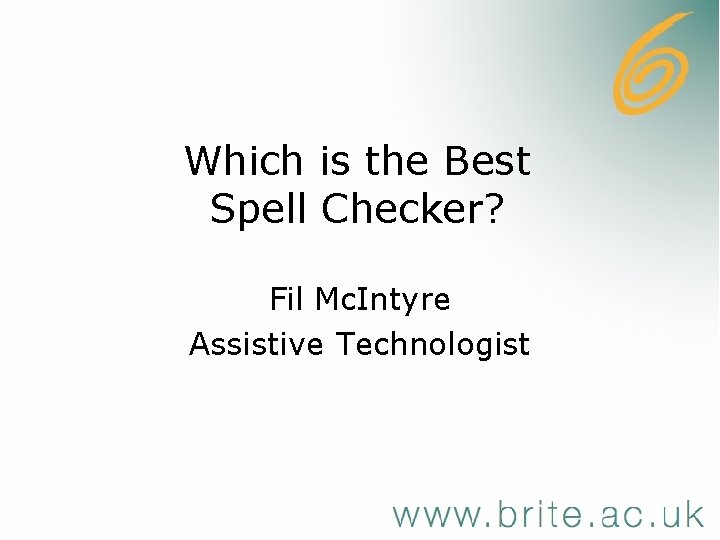 Which is the Best Spell Checker?

Fil McIntyre
Assistive Technologist

www.brite.ac.uk